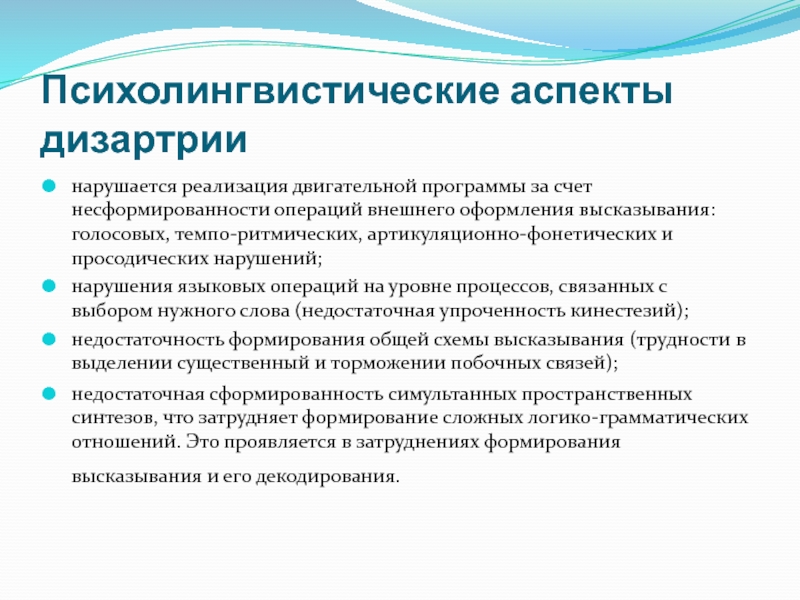 Психолингвистические аспекты дизартрии

нарушается реализация двигательной программы за счет несформированности операций внешнего оформления высказывания: голосовых, темпо-ритмических, артикуляционно-фонетических и просодических нарушений;

нарушения языковых операций на уровне процессов, связанных с выбором нужного слова (недостаточная упроченность кинестезий);

недостаточность формирования общей схемы высказывания (трудности в выделении существенный и торможении побочных связей);

недостаточная сформированность симультанных пространственных синтезов, что затрудняет формирование сложных логико-грамматических отношений. Это проявляется в затруднениях формирования

высказывания и его декодирования.